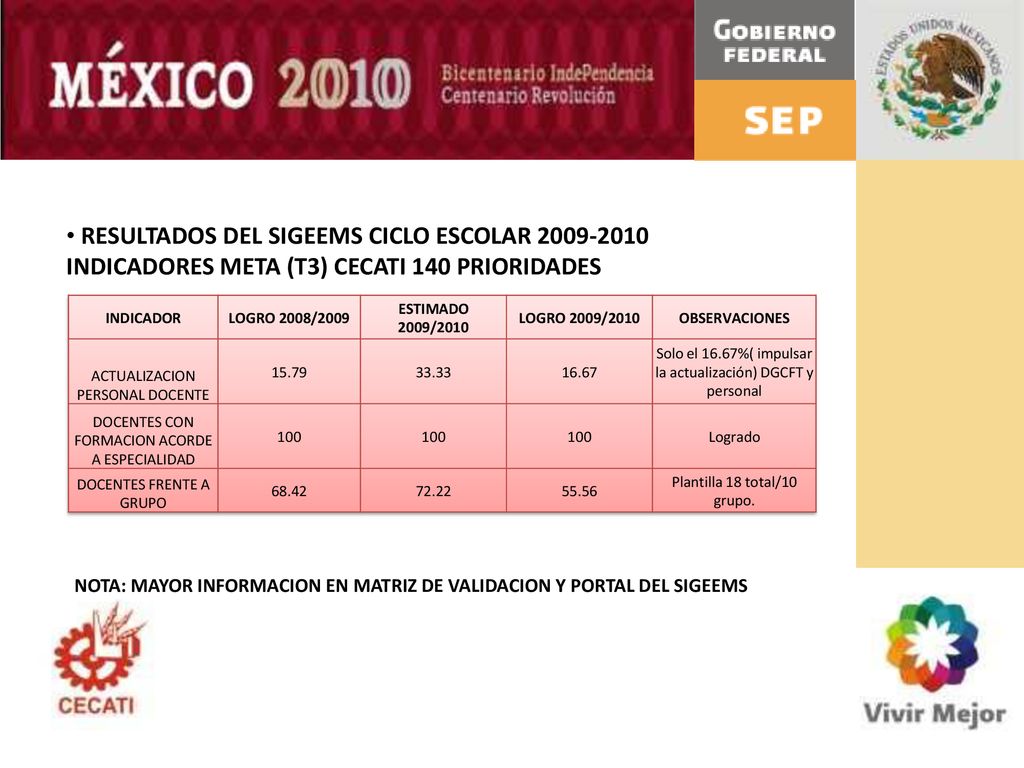 MÉXICO 2010 Bicentenario IndePendencia Centenario Revolución

GOBIERNO FEDERAL

SEP

ESTADOS UNIDOS MEXICANOS

• RESULTADOS DEL SIGEEMS CICLO ESCOLAR 2009-2010 INDICADORES META (T3) CECATI 140 PRIORIDADES

| INDICADOR | LOGRO 2008/2009 | ESTIMADO 2009/2010 | LOGRO 2009/2010 | OBSERVACIONES |
|---|---|---|---|---|
| ACTUALIZACION PERSONAL DOCENTE | 15.79 | 33.33 | 16.67 | Solo el 16.67%( impulsar la actualización) DGCFT y personal |
| DOCENTES CON FORMACION ACORDE A ESPECIALIDAD | 100 | 100 | 100 | Logrado |
| DOCENTES FRENTE A GRUPO | 68.42 | 72.22 | 55.56 | Plantilla 18 total/10 grupo. |

NOTA: MAYOR INFORMACION EN MATRIZ DE VALIDACION Y PORTAL DEL SIGEEMS

CECATI

Vivir Mejor